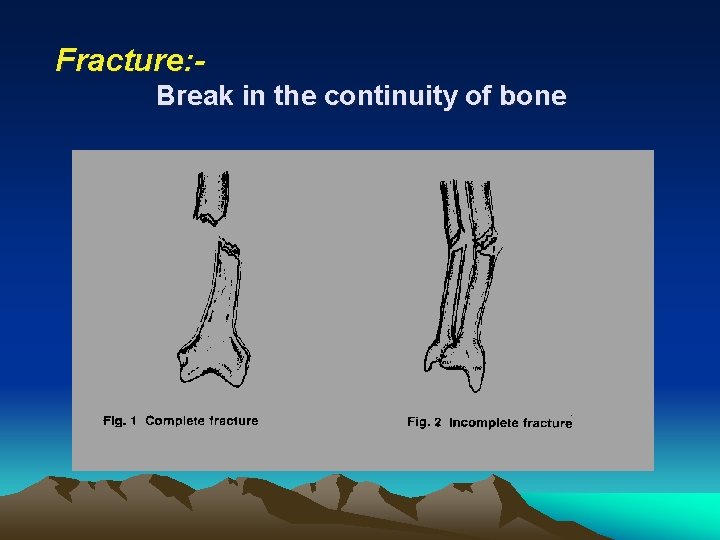 Fracture:-

Break in the continuity of bone

Fig. 1 Complete fracture

Fig. 2 Incomplete fracture